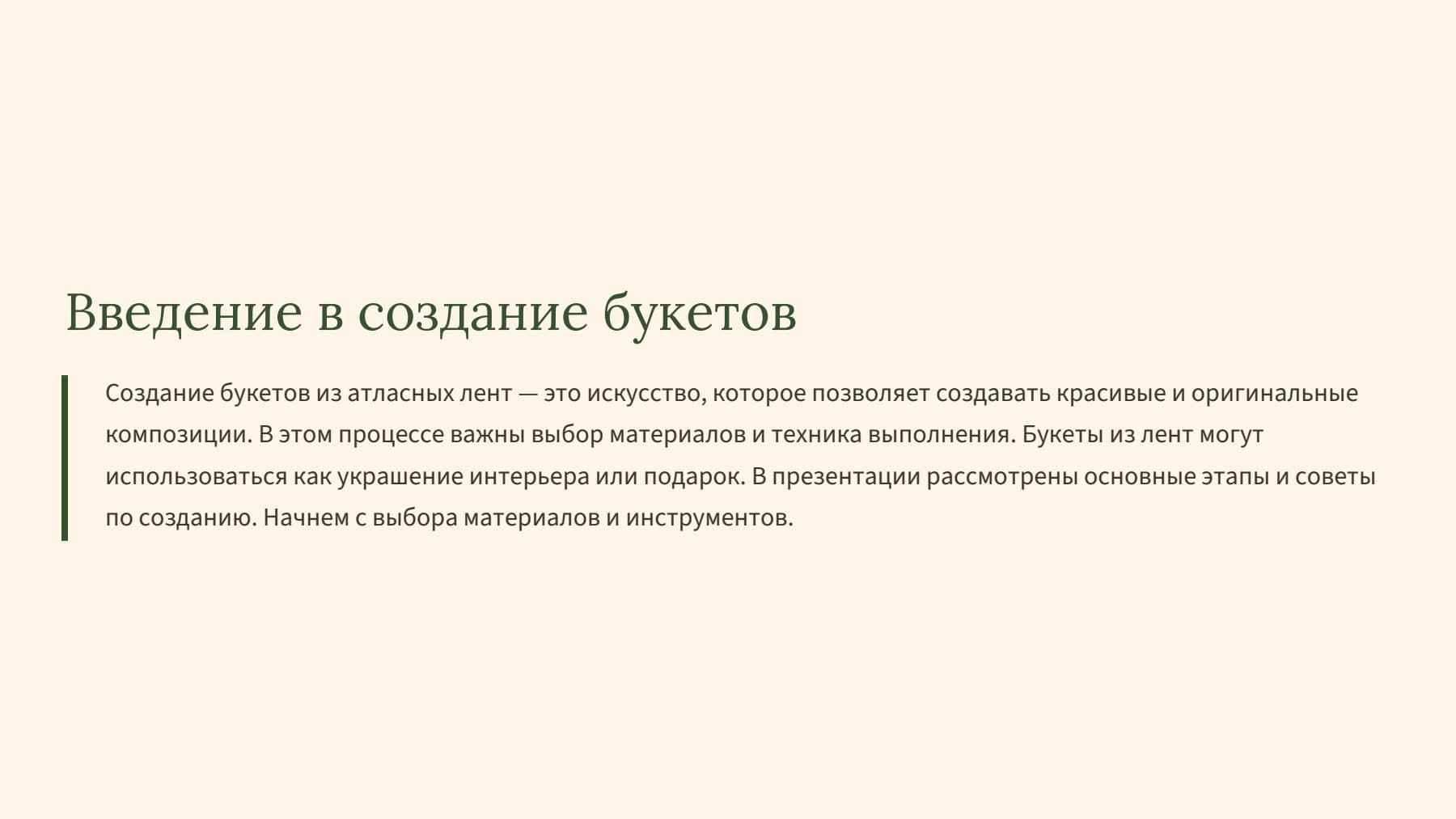 Введение в создание букетов

Создание букетов из атласных лент — это искусство, которое позволяет создавать красивые и оригинальные композиции. В этом процессе важны выбор материалов и техника выполнения. Букеты из лент могут использоваться как украшение интерьера или подарок. В презентации рассмотрены основные этапы и советы по созданию. Начнем с выбора материалов и инструментов.